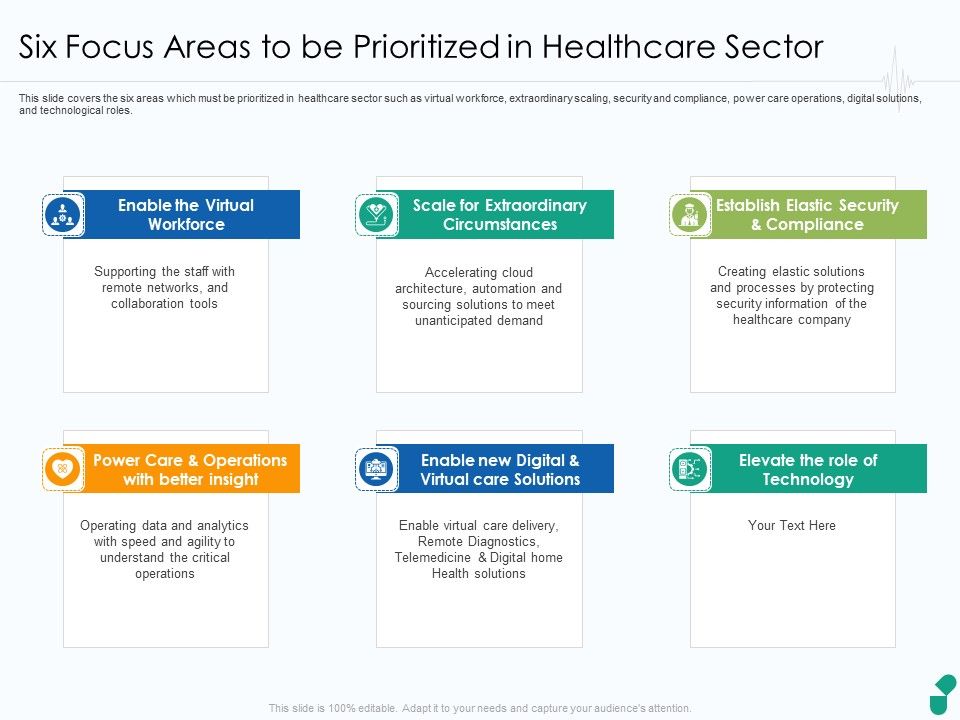 Six Focus Areas to be Prioritized in Healthcare Sector

This slide covers the six areas which must be prioritized in healthcare sector such as virtual workforce, extraordinary scaling, security and compliance, power care operations, digital solutions, and technological roles.

Enable the Virtual Workforce

Supporting the staff with remote networks, and collaboration tools

Scale for Extraordinary Circumstances

Accelerating cloud architecture, automation and sourcing solutions to meet unanticipated demand

Establish Elastic Security & Compliance

Creating elastic solutions and processes by protecting security information of the healthcare company

Power Care & Operations with better insight

Operating data and analytics with speed and agility to understand the critical operations

Enable new Digital & Virtual care Solutions

Enable virtual care delivery, Remote Diagnostics, Telemedicine & Digital home Health solutions

Elevate the role of Technology

Your Text Here

This slide is 100% editable. Adapt it to your needs and capture your audience's attention.